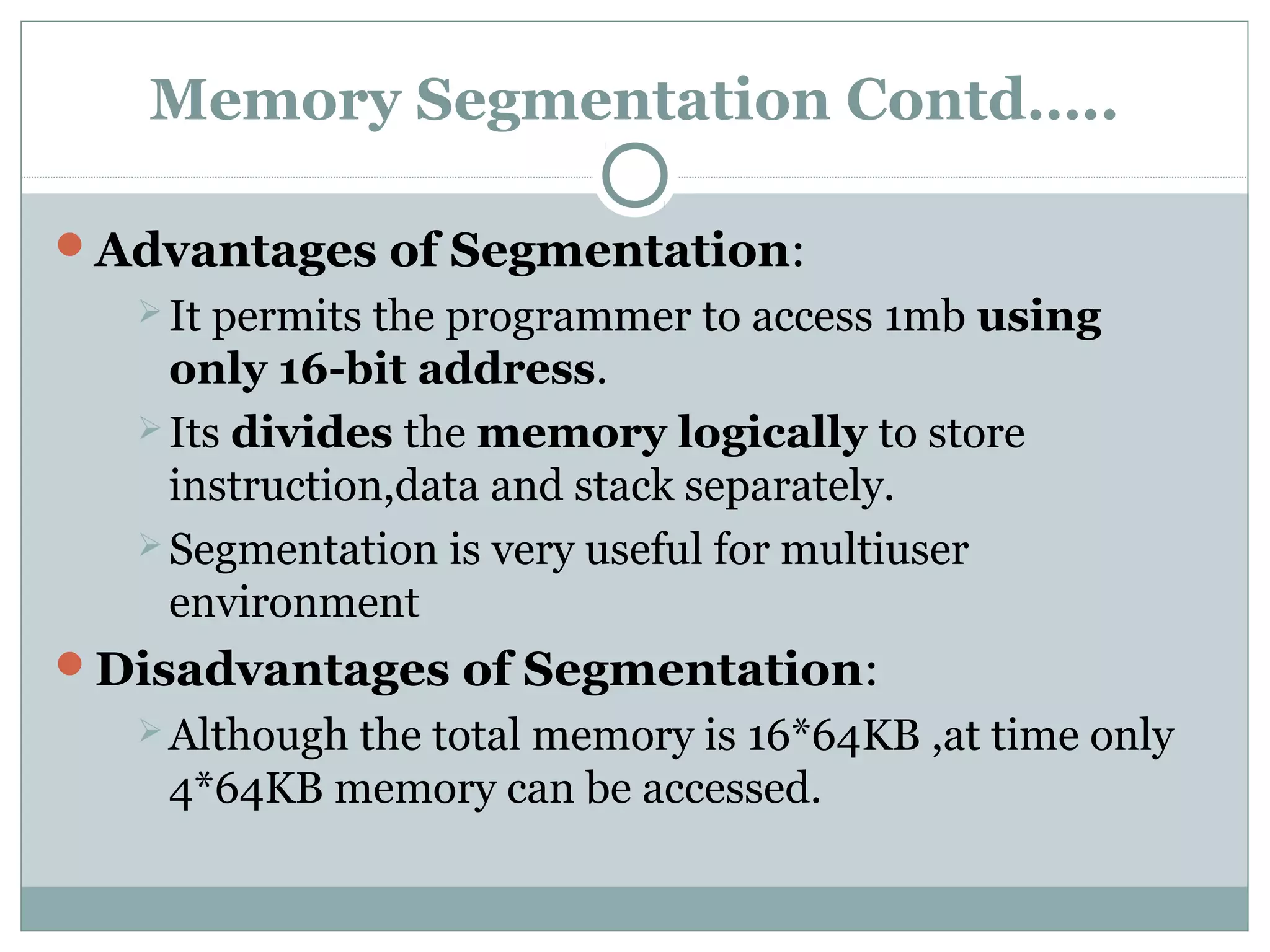 Memory Segmentation Contd…..

Advantages of Segmentation:

It permits the programmer to access 1mb using only 16-bit address.

Its divides the memory logically to store instruction,data and stack separately.

Segmentation is very useful for multiuser environment

Disadvantages of Segmentation:

Although the total memory is 16*64KB ,at time only 4*64KB memory can be accessed.